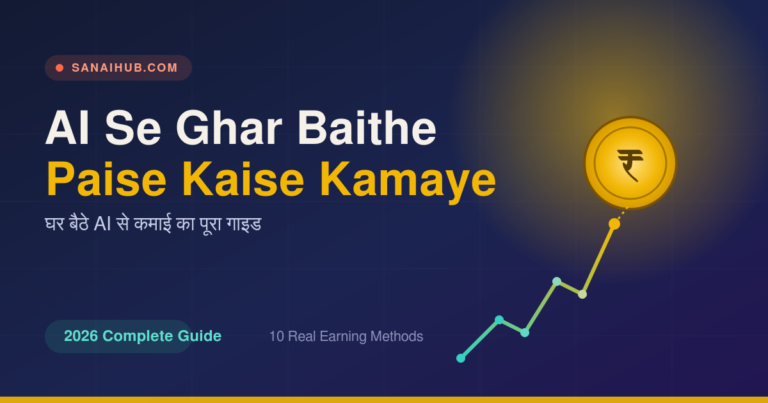 SANAIHUB.COM

AI Se Ghar Baithe
Paise Kaise Kamaye

घर बैठे AI से कमाई का पूरा गाइड

₹

2026 Complete Guide

10 Real Earning Methods